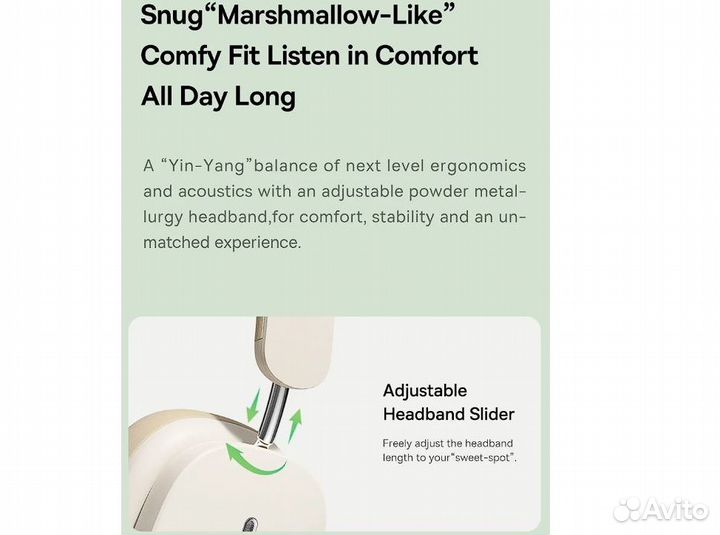 Snug“Marshmallow-Like” Comfy Fit Listen in Comfort All Day Long

A “Yin-Yang”balance of next level ergonomics and acoustics with an adjustable powder metallurgy headband,for comfort, stability and an unmatched experience.

Adjustable Headband Slider

Freely adjust the headband length to your“sweet-spot”.

Avito